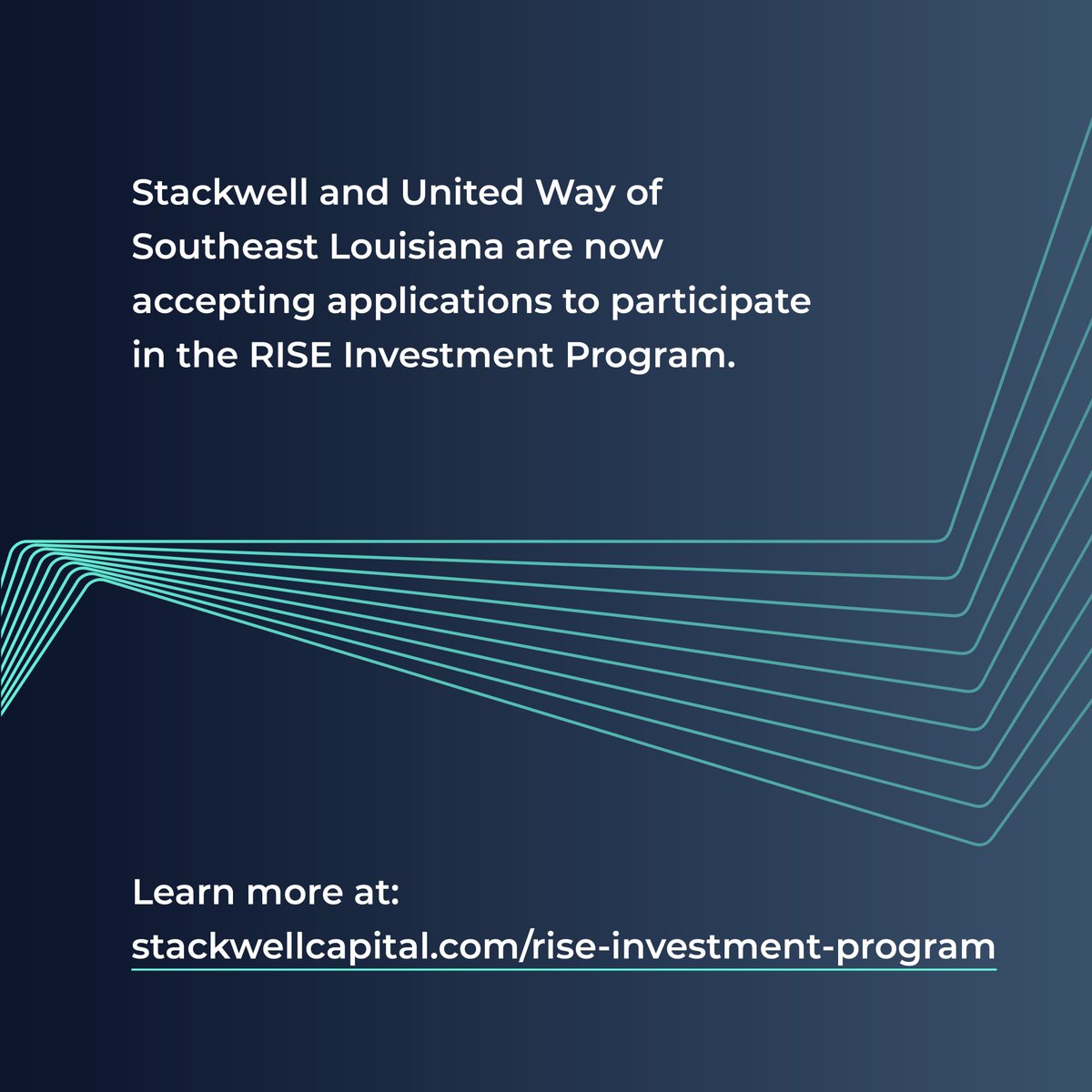 Stackwell and United Way of Southeast Louisiana are now accepting applications to participate in the RISE Investment Program.

Learn more at:
stackwellcapital.com/rise-investment-program